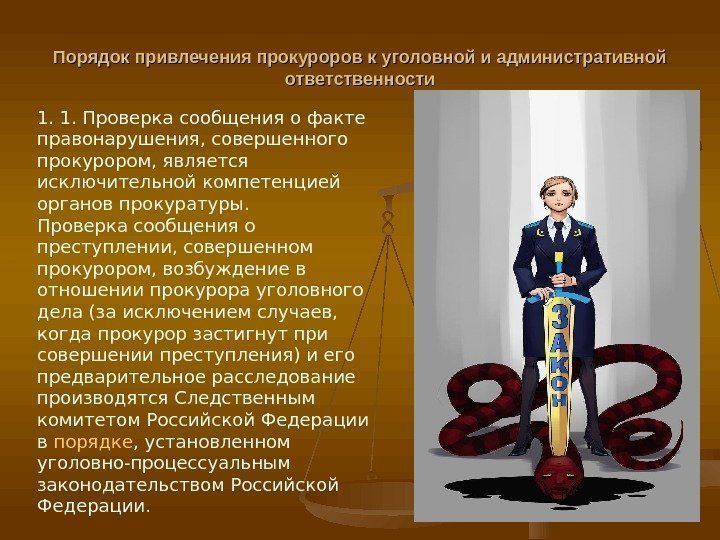 Порядок привлечения прокуроров к уголовной и административной ответственности

1. 1. Проверка сообщения о факте правонарушения, совершенного прокурором, является исключительной компетенцией органов прокуратуры.
Проверка сообщения о преступлении, совершенном прокурором, возбуждение в отношении прокурора уголовного дела (за исключением случаев, когда прокурор застигнут при совершении преступления) и его предварительное расследование производятся Следственным комитетом Российской Федерации в порядке, установленном уголовно-процессуальным законодательством Российской Федерации.

ЗАКОН